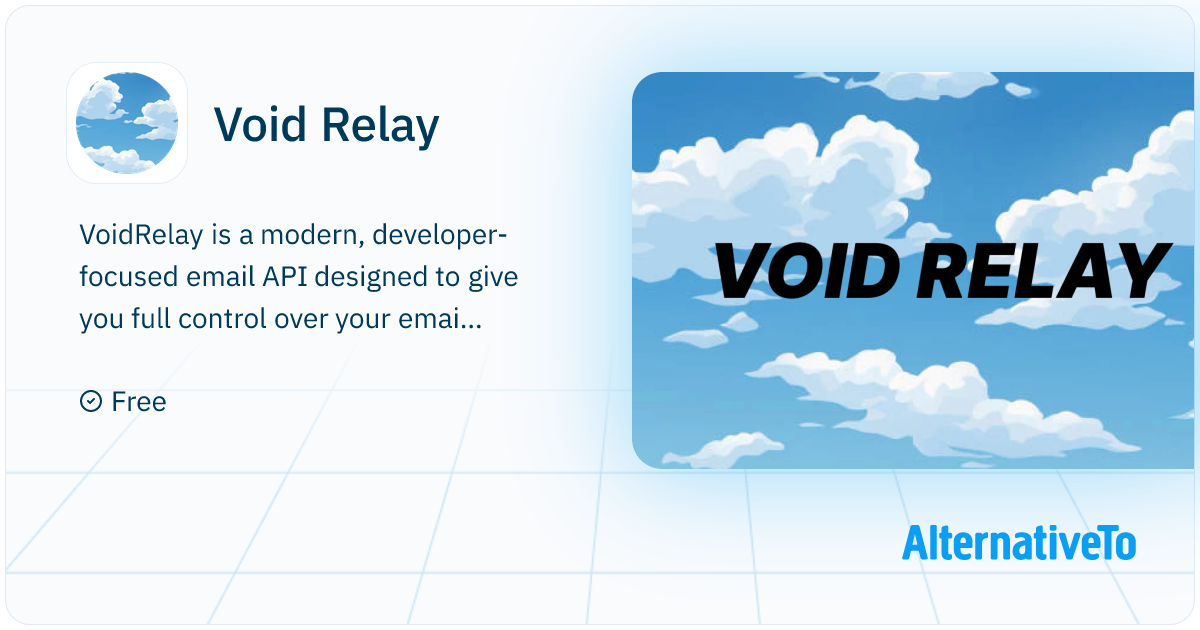 Void Relay

VoidRelay is a modern, developer-focused email API designed to give you full control over your emai...

Free

VOID RELAY

AlternativeTo